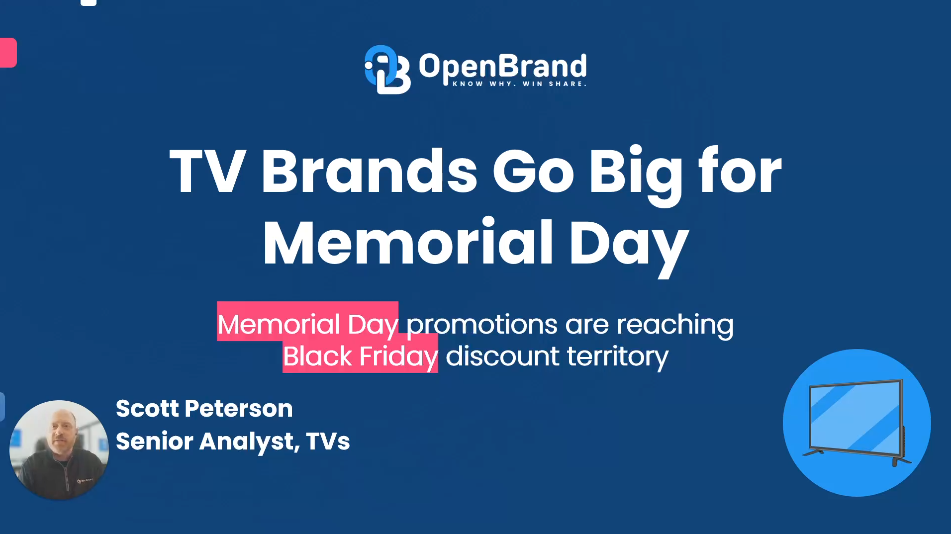 OpenBrand
KNOW WHY. WIN SHARE.

TV Brands Go Big for Memorial Day

Memorial Day promotions are reaching Black Friday discount territory

Scott Peterson
Senior Analyst, TVs